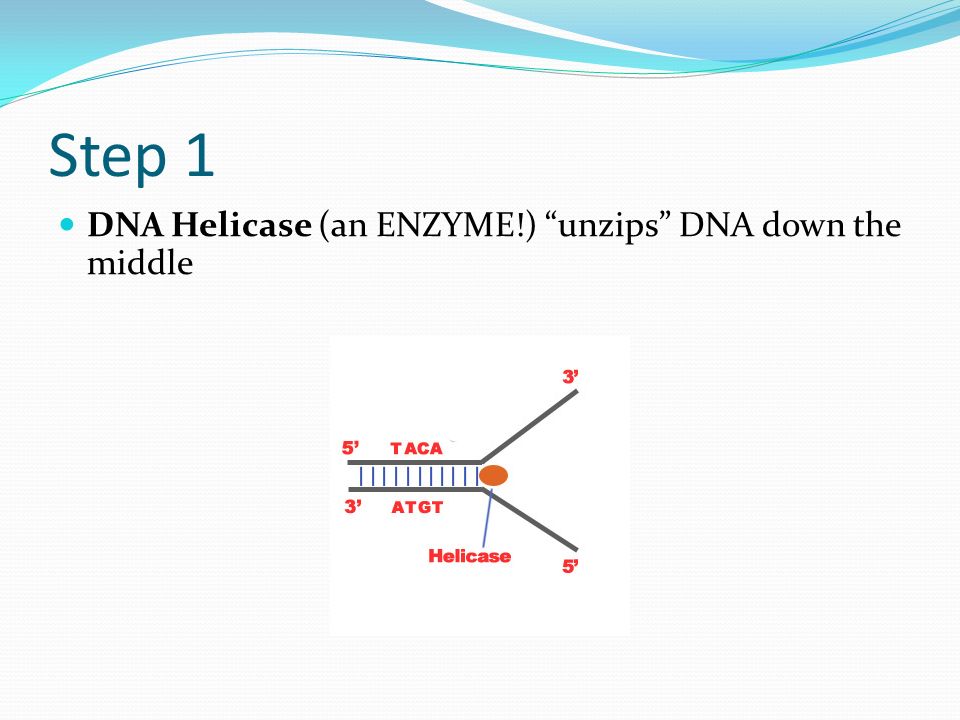 Step 1

DNA Helicase (an ENZYME!) “unzips” DNA down the middle

3’

5’ TACA

3’ ATGT

Helicase

5’